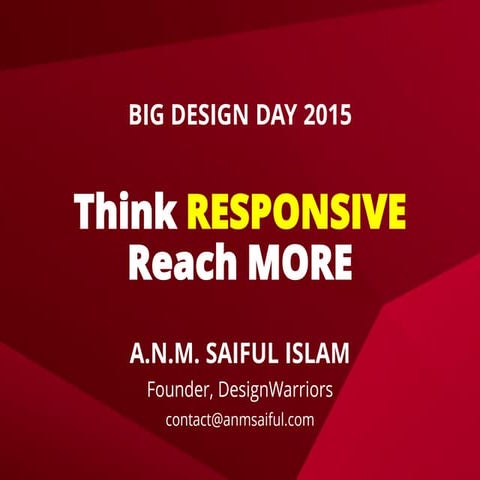 BIG DESIGN DAY 2015

Think RESPONSIVE
Reach MORE

A.N.M. SAIFUL ISLAM

Founder, DesignWarriors

contact@anmsaiful.com